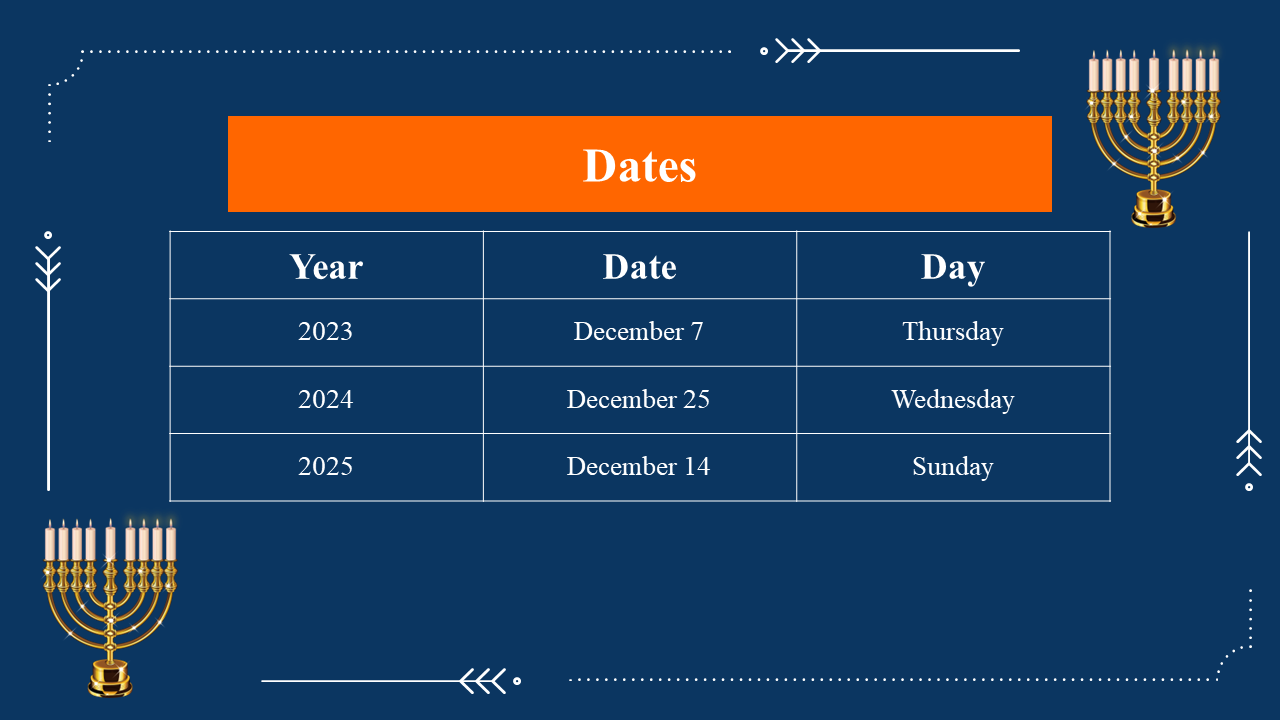 Dates

| Year | Date | Day |
|---|---|---|
| 2023 | December 7 | Thursday |
| 2024 | December 25 | Wednesday |
| 2025 | December 14 | Sunday |